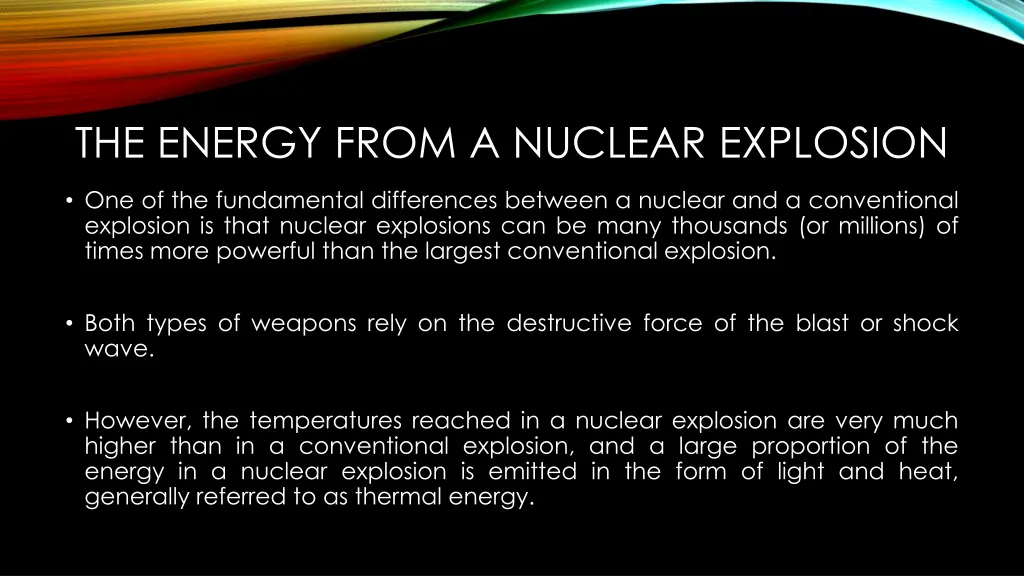 THE ENERGY FROM A NUCLEAR EXPLOSION

• One of the fundamental differences between a nuclear and a conventional explosion is that nuclear explosions can be many thousands (or millions) of times more powerful than the largest conventional explosion.

• Both types of weapons rely on the destructive force of the blast or shock wave.

• However, the temperatures reached in a nuclear explosion are very much higher than in a conventional explosion, and a large proportion of the energy in a nuclear explosion is emitted in the form of light and heat, generally referred to as thermal energy.